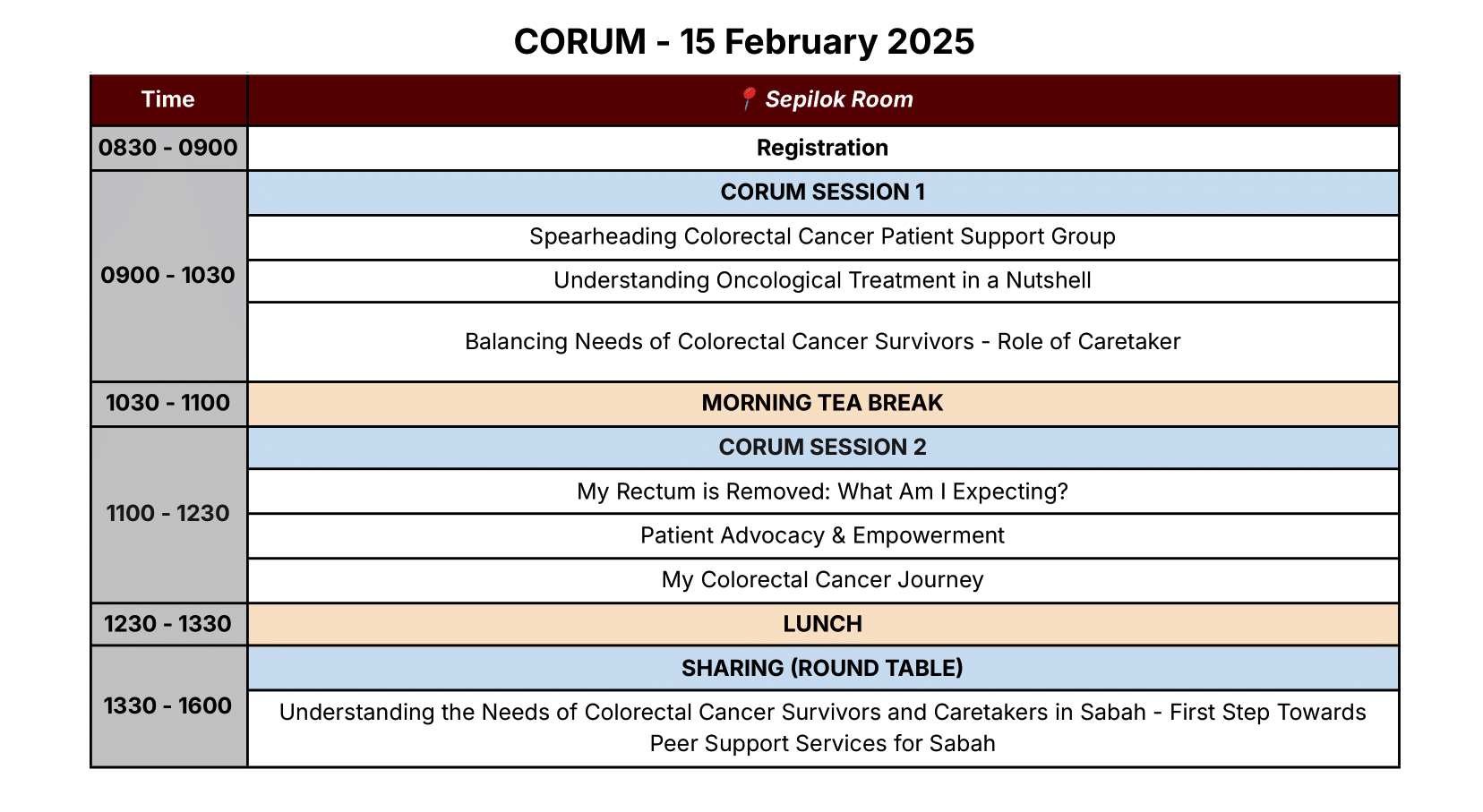 CORUM - 15 February 2025

| Time | 📍 Sepilok Room |
|---|---|
| 0830 - 0900 | Registration |
| 0900 - 1030 | CORUM SESSION 1 |
| | Spearheading Colorectal Cancer Patient Support Group |
| | Understanding Oncological Treatment in a Nutshell |
| | Balancing Needs of Colorectal Cancer Survivors - Role of Caretaker |
| 1030 - 1100 | MORNING TEA BREAK |
| 1100 - 1230 | CORUM SESSION 2 |
| | My Rectum is Removed: What Am I Expecting? |
| | Patient Advocacy & Empowerment |
| | My Colorectal Cancer Journey |
| 1230 - 1330 | LUNCH |
| 1330 - 1600 | SHARING (ROUND TABLE) |
| | Understanding the Needs of Colorectal Cancer Survivors and Caretakers in Sabah - First Step Towards Peer Support Services for Sabah |